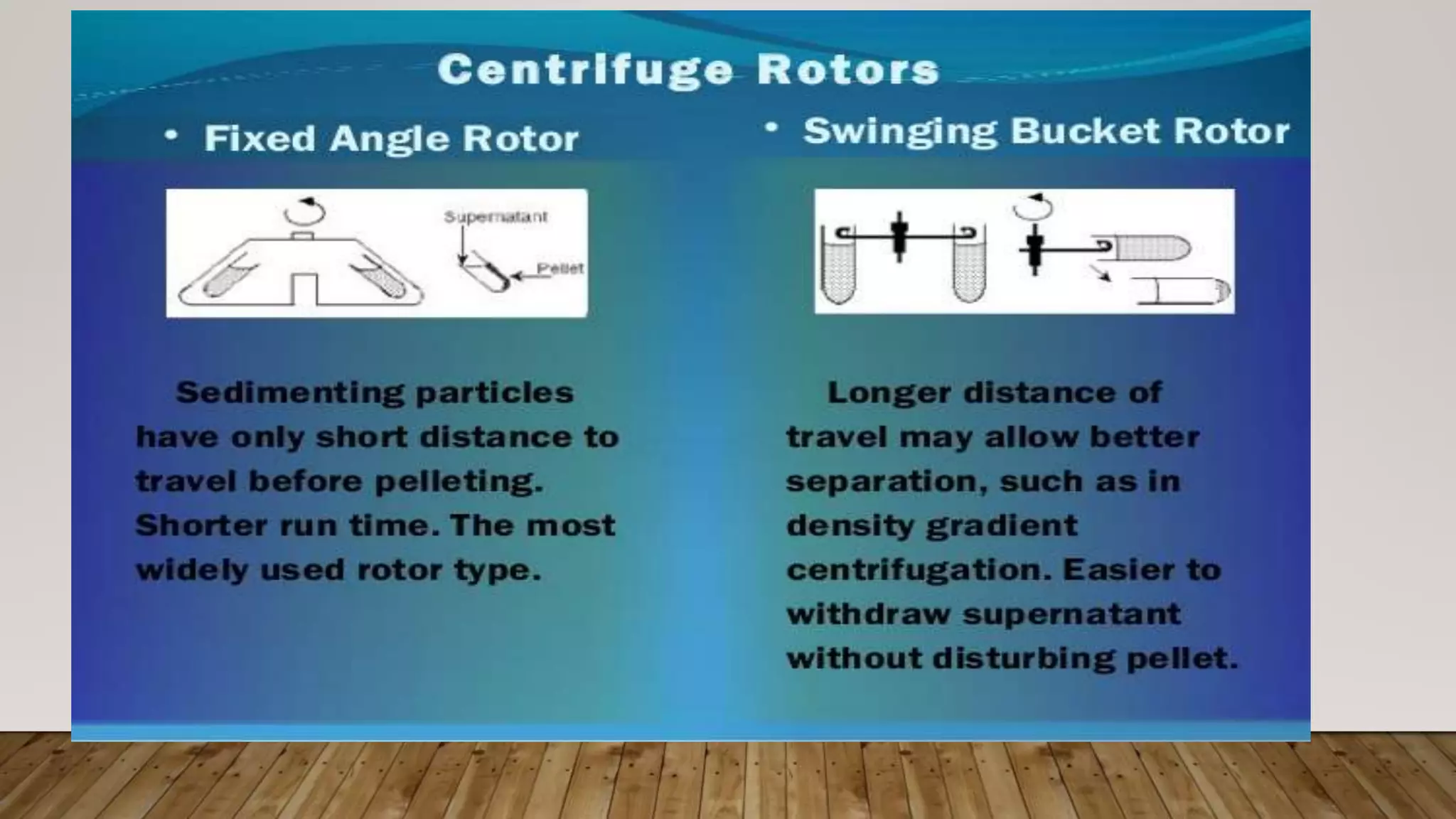 Centrifuge Rotors

• Fixed Angle Rotor

Supernatant

Pellet

Sedimenting particles have only short distance to travel before pelleting. Shorter run time. The most widely used rotor type.

• Swinging Bucket Rotor

Longer distance of travel may allow better separation, such as in density gradient centrifugation. Easier to withdraw supernatant without disturbing pellet.